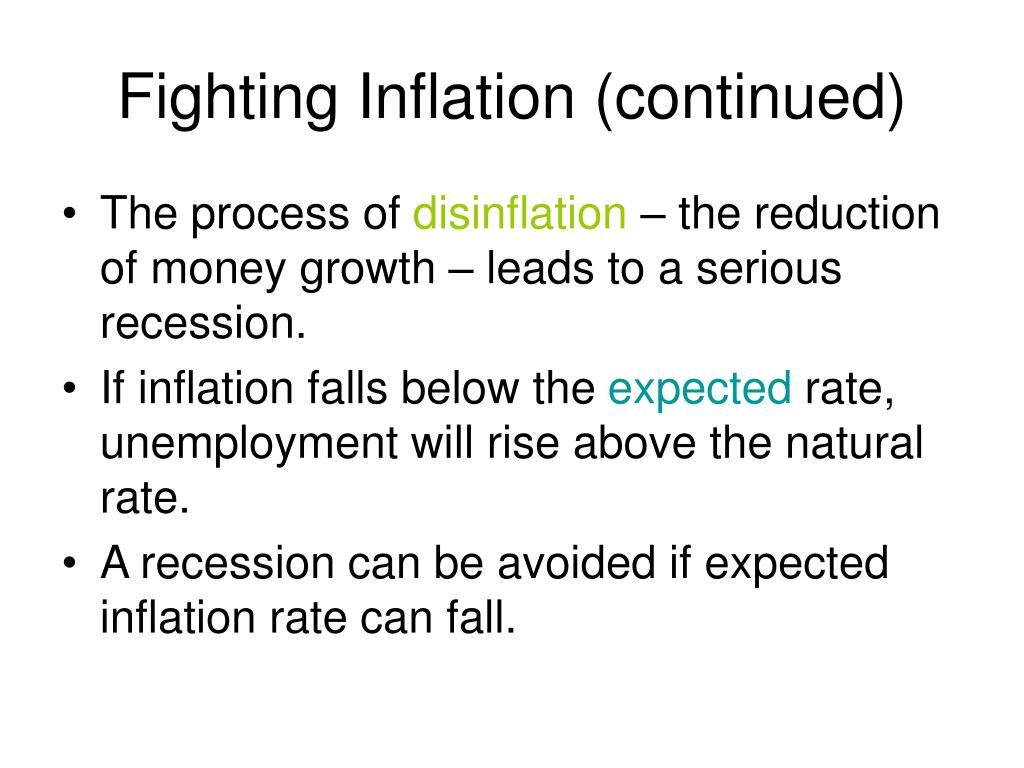 Fighting Inflation (continued)

• The process of disinflation – the reduction of money growth – leads to a serious recession.
• If inflation falls below the expected rate, unemployment will rise above the natural rate.
• A recession can be avoided if expected inflation rate can fall.